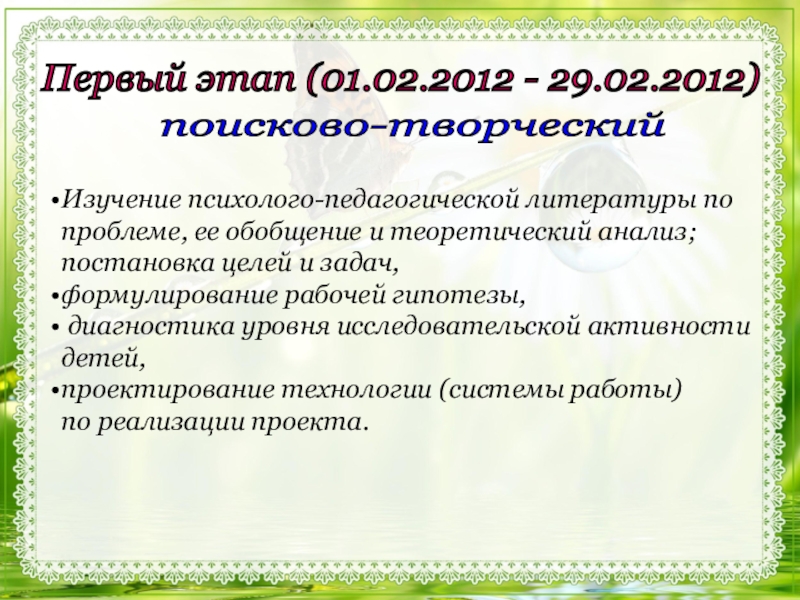 Первый этап (01.02.2012 - 29.02.2012)
поисково-творческий

•Изучение психолого-педагогической литературы по проблеме, ее обобщение и теоретический анализ; постановка целей и задач,
•формулирование рабочей гипотезы,
• диагностика уровня исследовательской активности детей,
•проектирование технологии (системы работы) по реализации проекта.